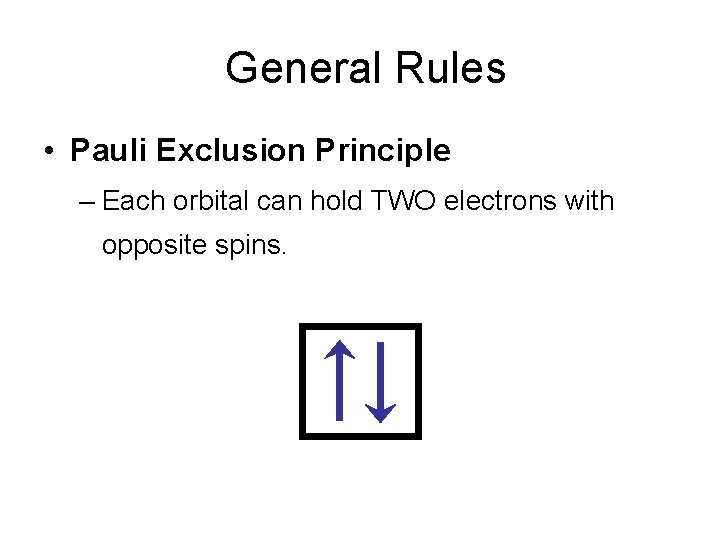 General Rules

• Pauli Exclusion Principle

– Each orbital can hold TWO electrons with opposite spins.